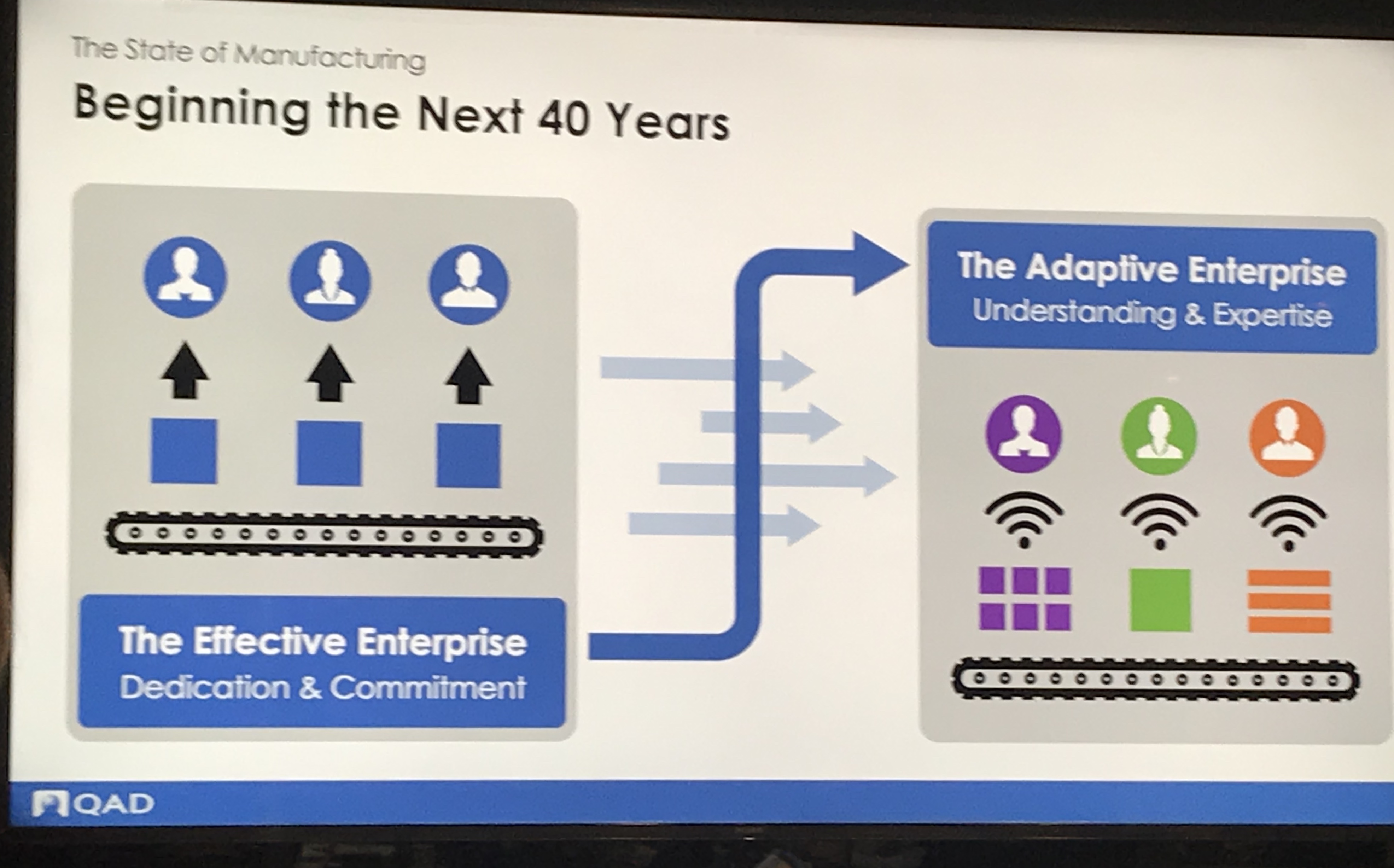 The State of Manufacturing

Beginning the Next 40 Years

The Effective Enterprise
Dedication & Commitment

The Adaptive Enterprise
Understanding & Expertise

QAD